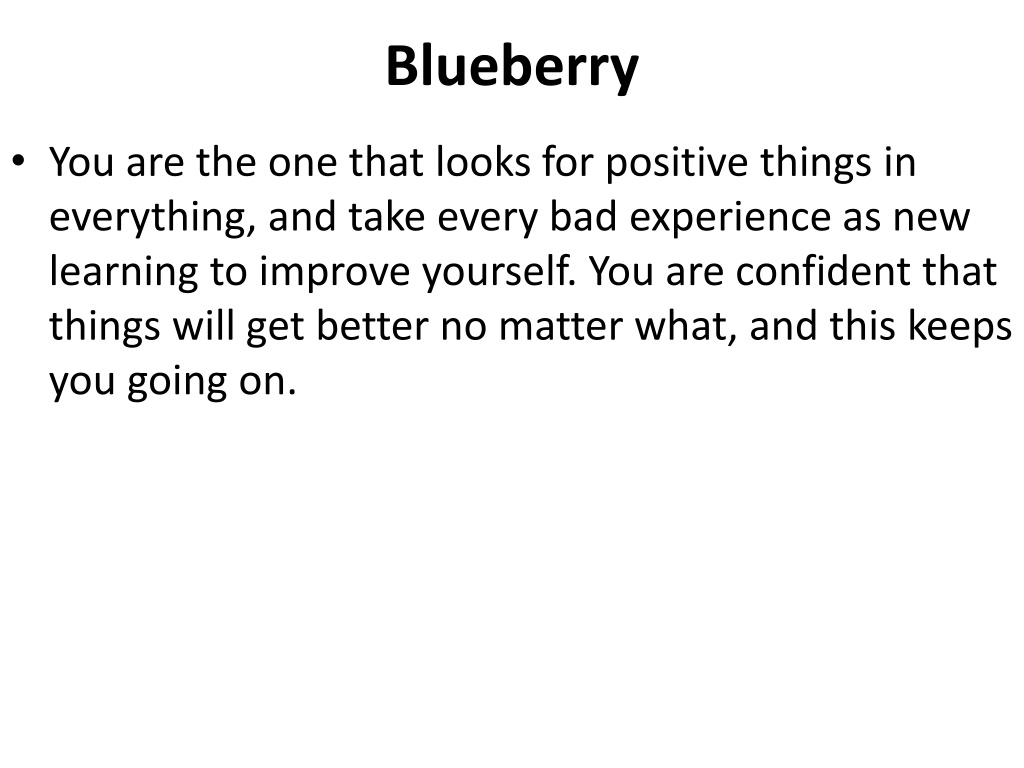 Blueberry

• You are the one that looks for positive things in everything, and take every bad experience as new learning to improve yourself. You are confident that things will get better no matter what, and this keeps you going on.